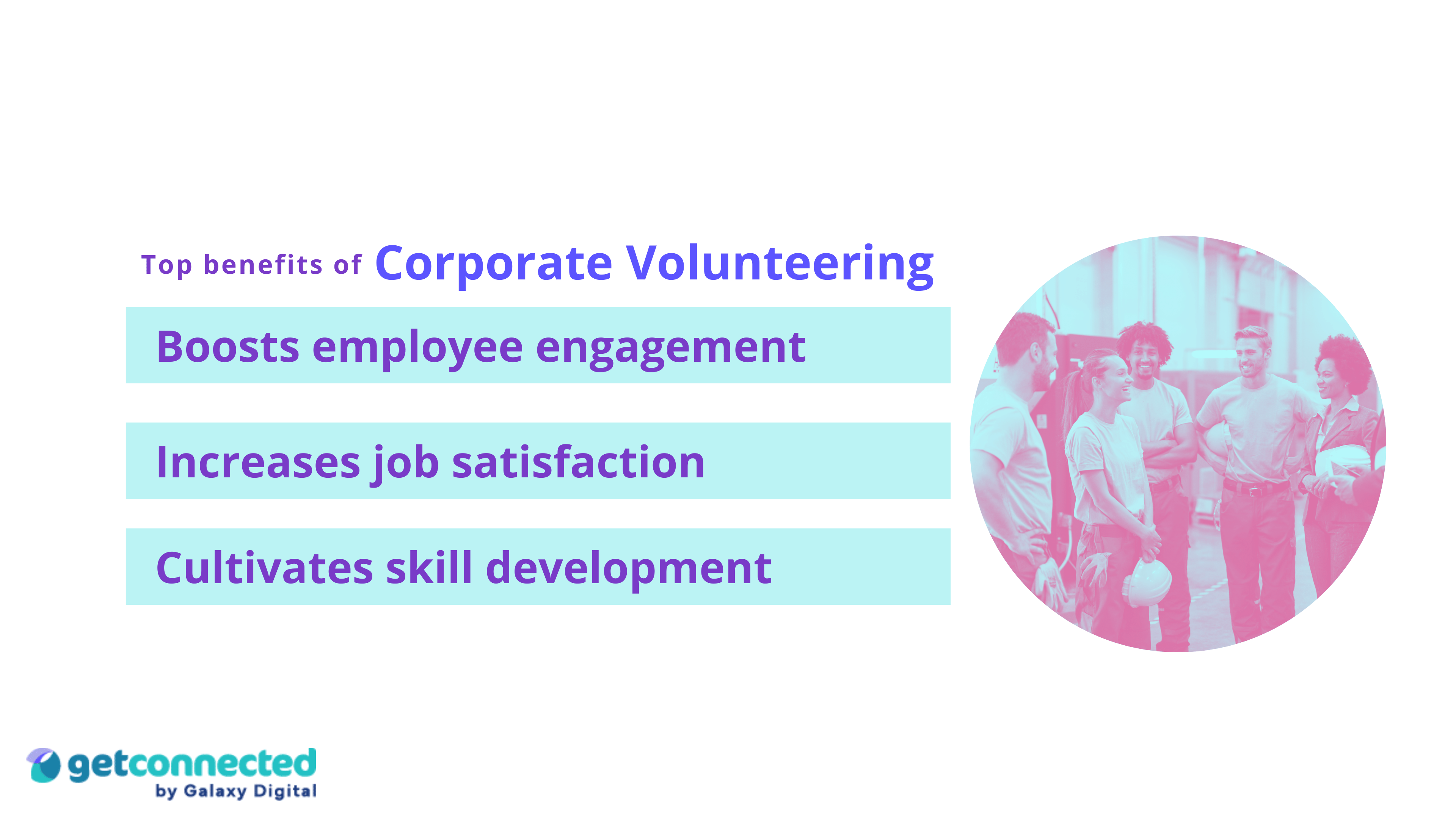 Top benefits of Corporate Volunteering

Boosts employee engagement

Increases job satisfaction

Cultivates skill development

getconnected
by Galaxy Digital